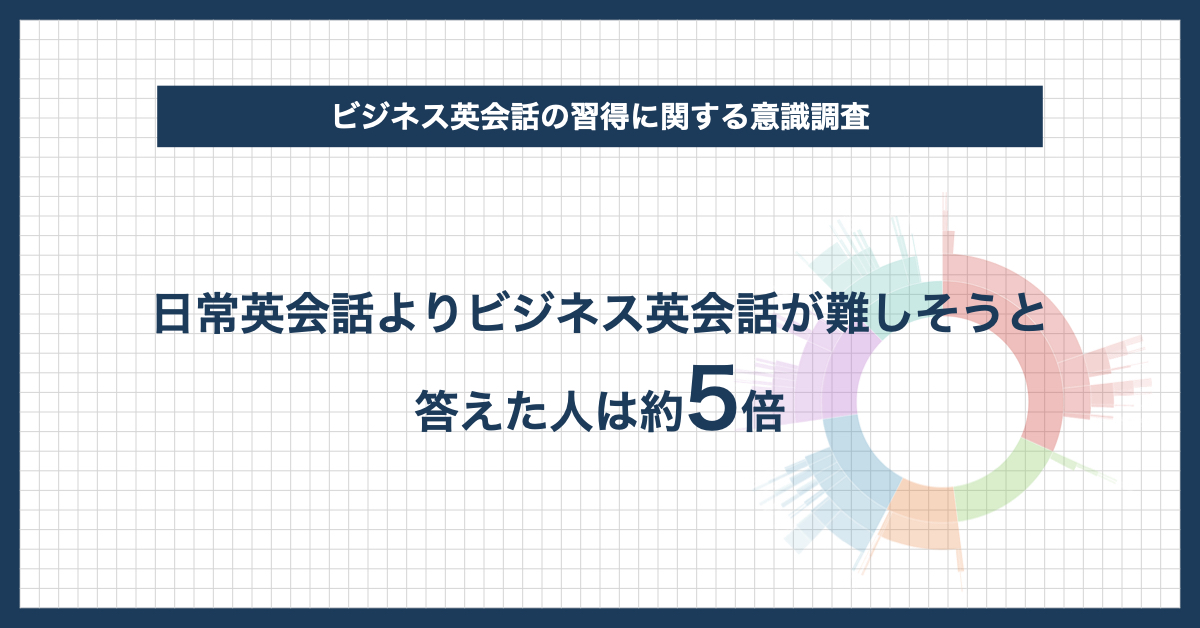 ビジネス英会話の習得に関する意識調査

日常英会話よりビジネス英会話が難しそうと答えた人は約5倍